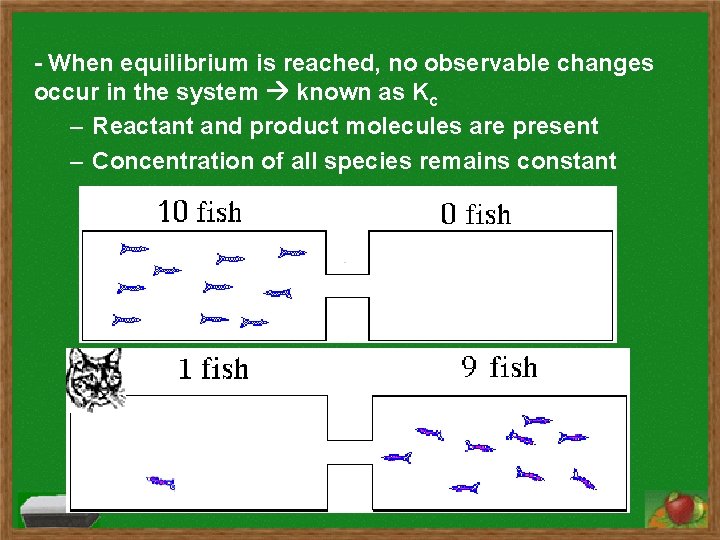 - When equilibrium is reached, no observable changes occur in the system → known as $K_c$

– Reactant and product molecules are present

– Concentration of all species remains constant

10 fish

0 fish

1 fish

9 fish